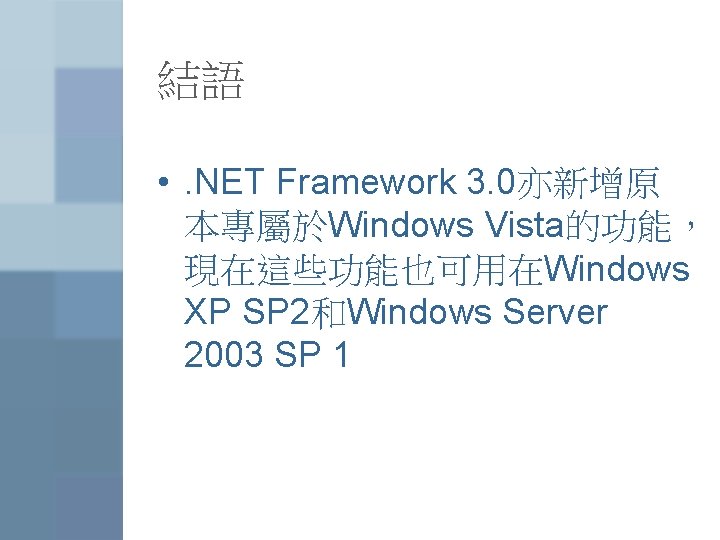 結語

• .NET Framework 3.0亦新增原本專屬於Windows Vista的功能，現在這些功能也可用在Windows XP SP2和Windows Server 2003 SP 1